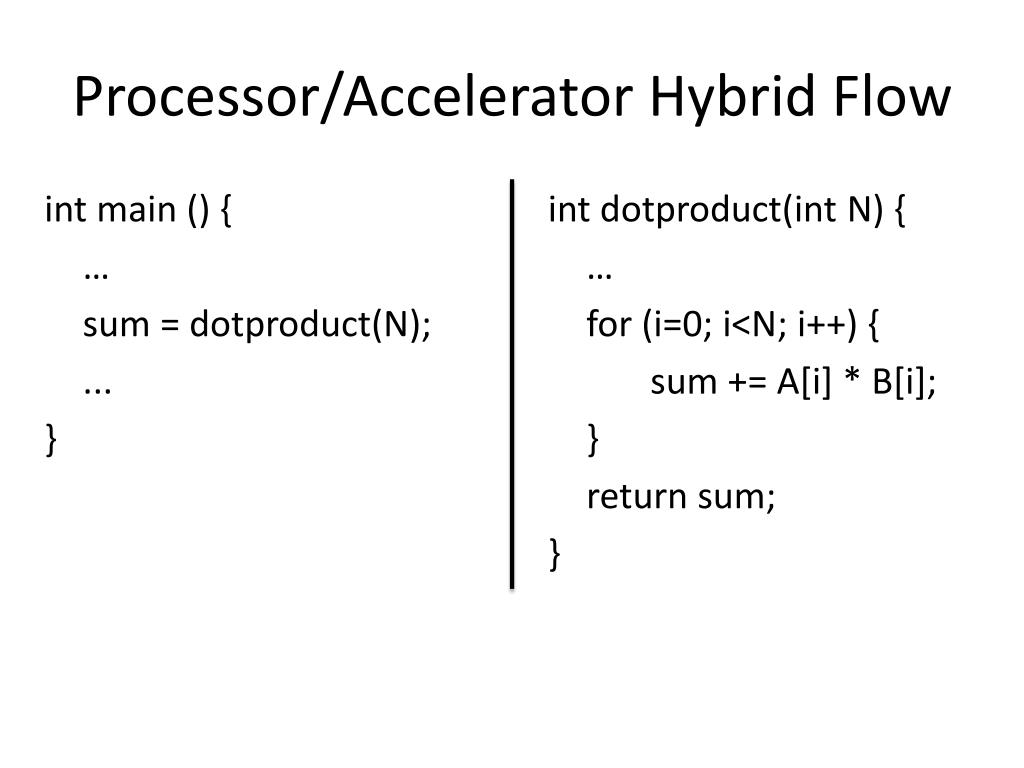 Processor/Accelerator Hybrid Flow

int main () {
…
sum = dotproduct(N);
...
}

int dotproduct(int N) {
…
for (i=0; i<N; i++) {
sum += A[i] * B[i];
}
return sum;
}